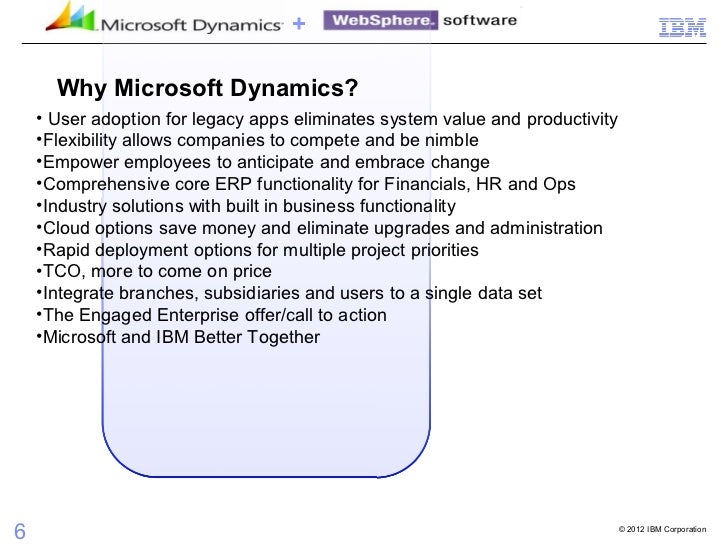 Microsoft Dynamics + WebSphere. software IBM

Why Microsoft Dynamics?

• User adoption for legacy apps eliminates system value and productivity
•Flexibility allows companies to compete and be nimble
•Empower employees to anticipate and embrace change
•Comprehensive core ERP functionality for Financials, HR and Ops
•Industry solutions with built in business functionality
•Cloud options save money and eliminate upgrades and administration
•Rapid deployment options for multiple project priorities
•TCO, more to come on price
•Integrate branches, subsidiaries and users to a single data set
•The Engaged Enterprise offer/call to action
•Microsoft and IBM Better Together

6

© 2012 IBM Corporation